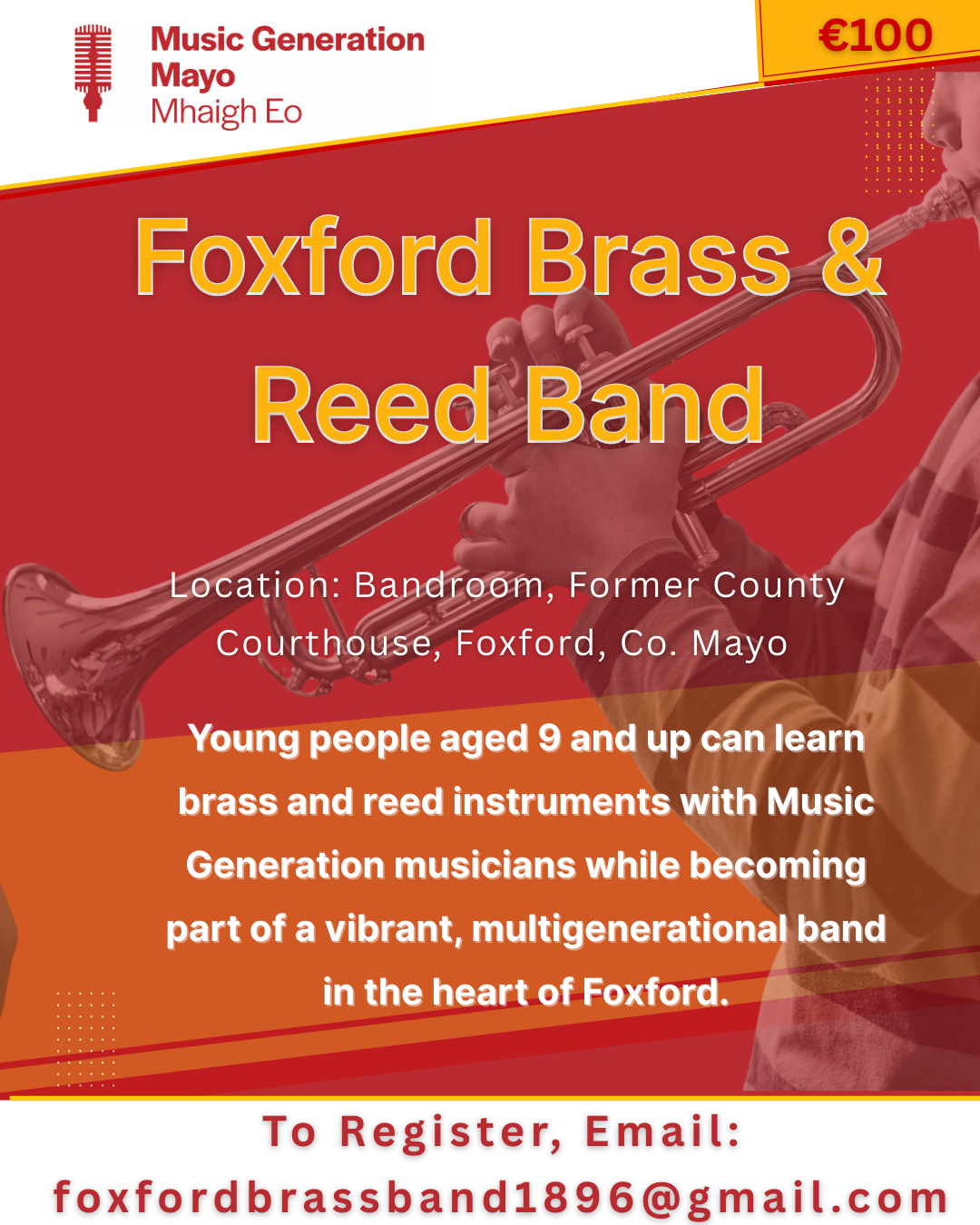 Music Generation
Mayo
Mhaigh Eo

€100

Foxford Brass & Reed Band

Location: Bandroom, Former County Courthouse, Foxford, Co. Mayo

Young people aged 9 and up can learn brass and reed instruments with Music Generation musicians while becoming part of a vibrant, multigenerational band in the heart of Foxford.

To Register, Email:
foxfordbrassband1896@gmail.com